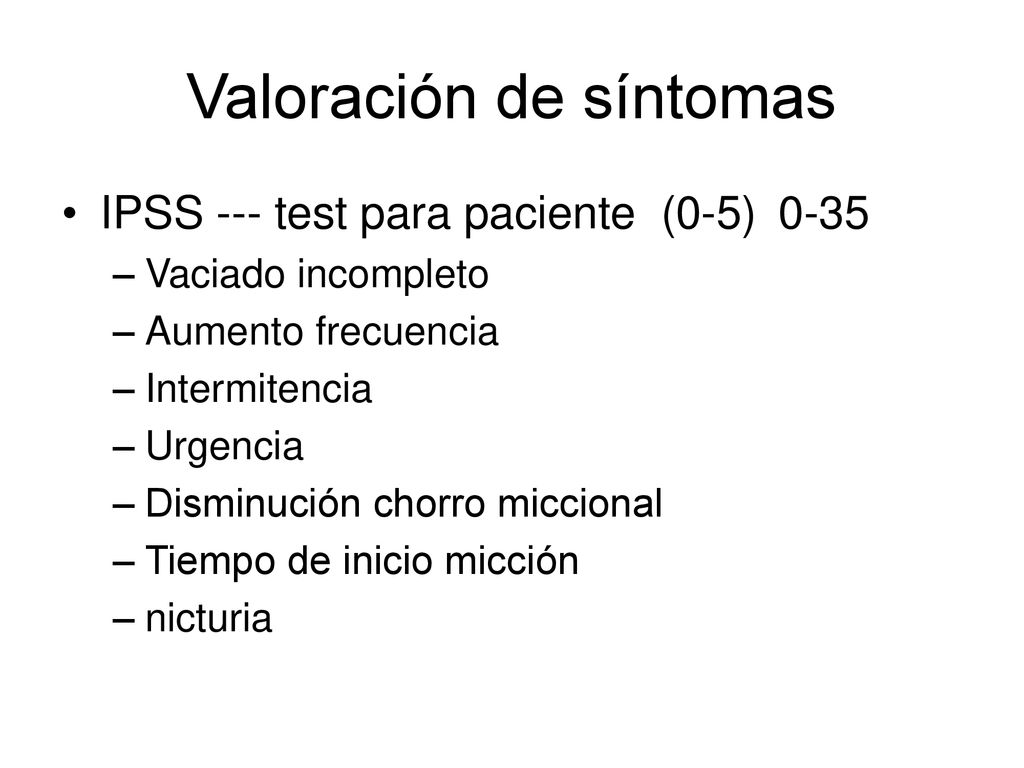 Valoración de síntomas

• IPSS --- test para paciente (0-5) 0-35
– Vaciado incompleto
– Aumento frecuencia
– Intermitencia
– Urgencia
– Disminución chorro miccional
– Tiempo de inicio micción
– nicturia